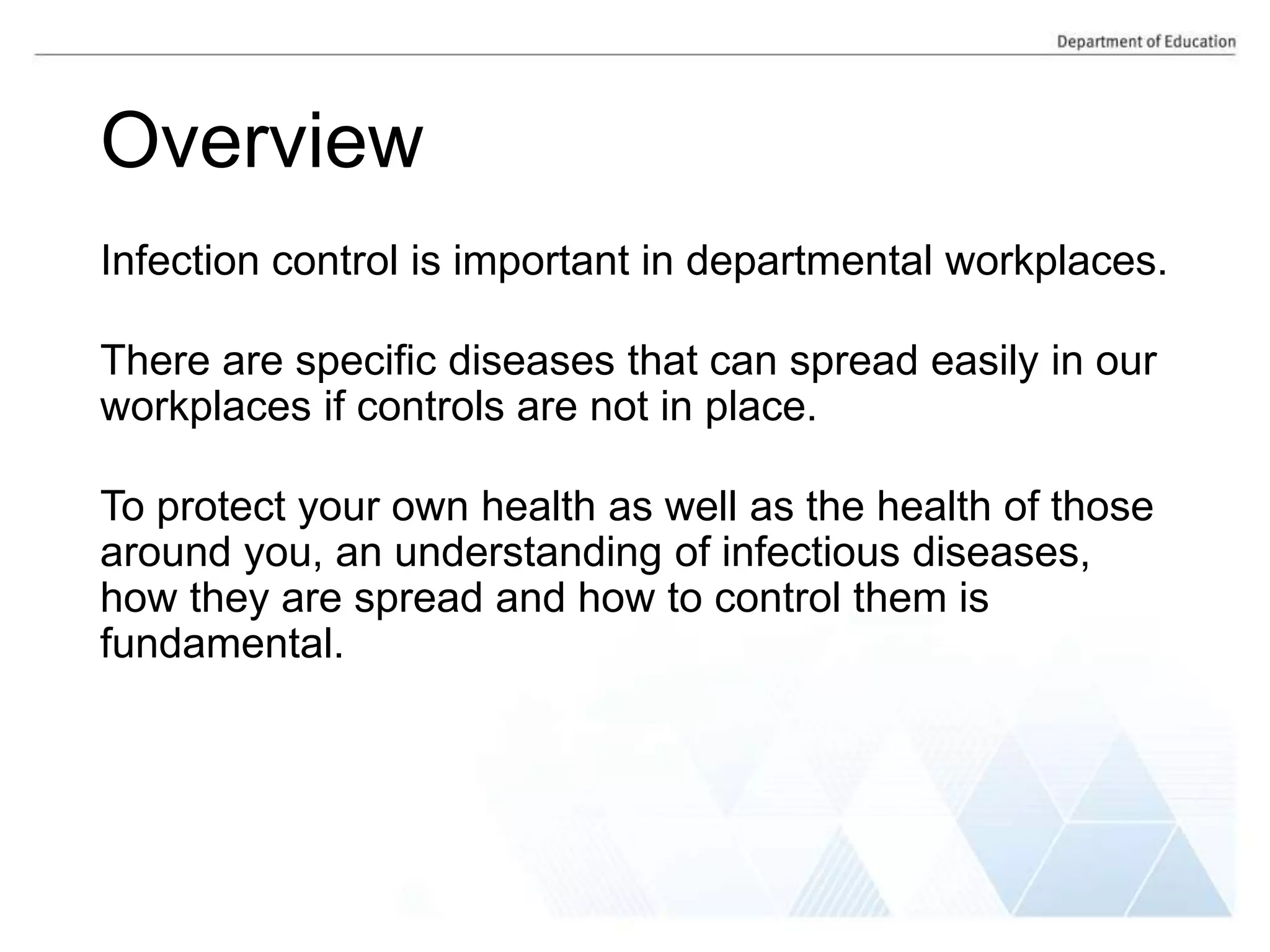 Department of Education

Overview

Infection control is important in departmental workplaces.

There are specific diseases that can spread easily in our workplaces if controls are not in place.

To protect your own health as well as the health of those around you, an understanding of infectious diseases, how they are spread and how to control them is fundamental.